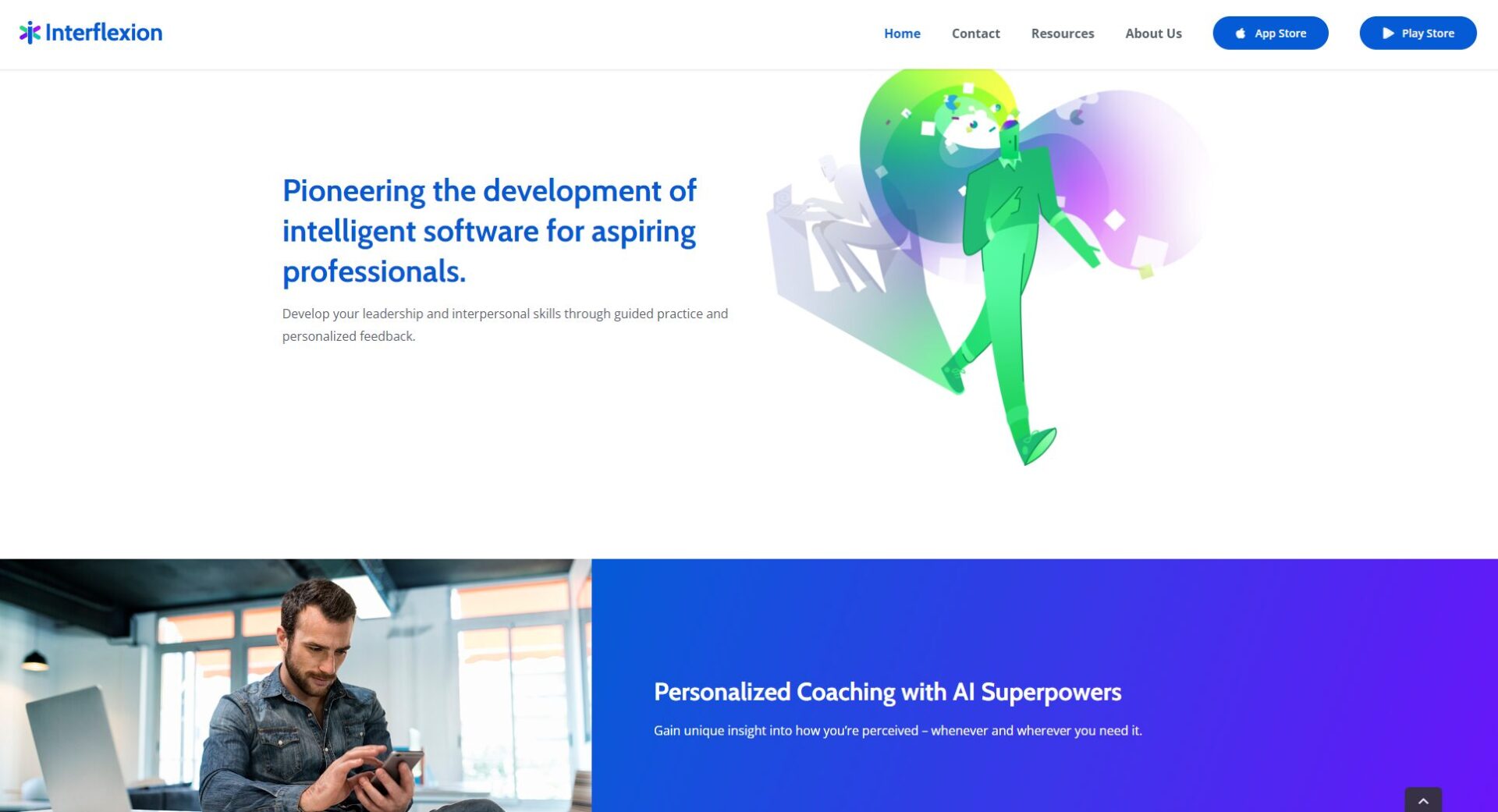 Interflexion

Home Contact Resources About Us App Store Play Store

Pioneering the development of intelligent software for aspiring professionals.

Develop your leadership and interpersonal skills through guided practice and personalized feedback.

Personalized Coaching with AI Superpowers

Gain unique insight into how you're perceived – whenever and wherever you need it.